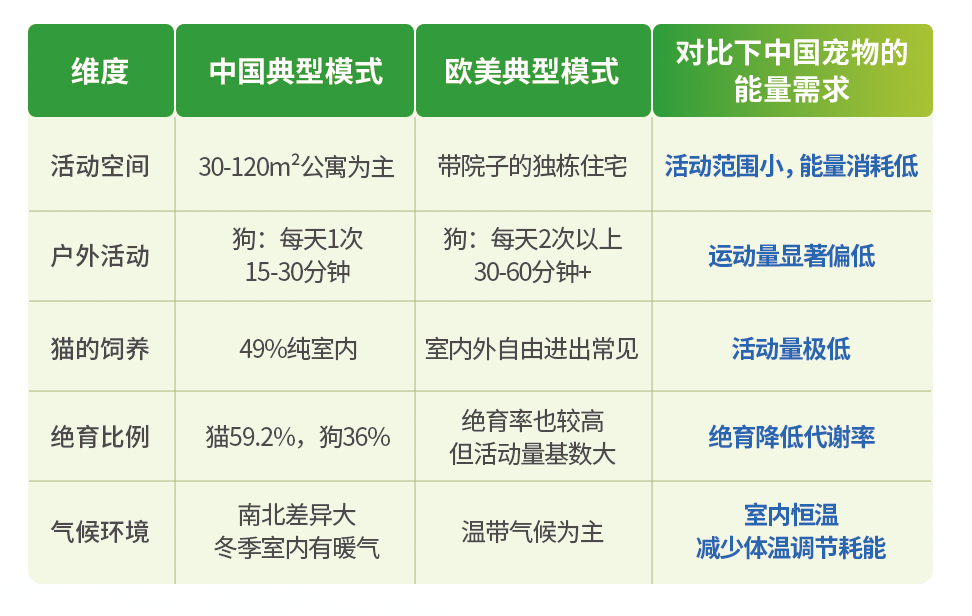 | 维度 | 中国典型模式 | 欧美典型模式 | 对比下中国宠物的能量需求 |
|---|---|---|---|
| 活动空间 | 30-120$m^2$公寓为主 | 带院子的独栋住宅 | 活动范围小，能量消耗低 |
| 户外活动 | 狗：每天1次 15-30分钟 | 狗：每天2次以上 30-60分钟+ | 运动量显著偏低 |
| 猫的饲养 | 49%纯室内 | 室内外自由进出常见 | 活动量极低 |
| 绝育比例 | 猫59.2%，狗36% | 绝育率也较高 但活动量基数大 | 绝育降低代谢率 |
| 气候环境 | 南北差异大 冬季室内有暖气 | 温带气候为主 | 室内恒温 减少体温调节耗能 |